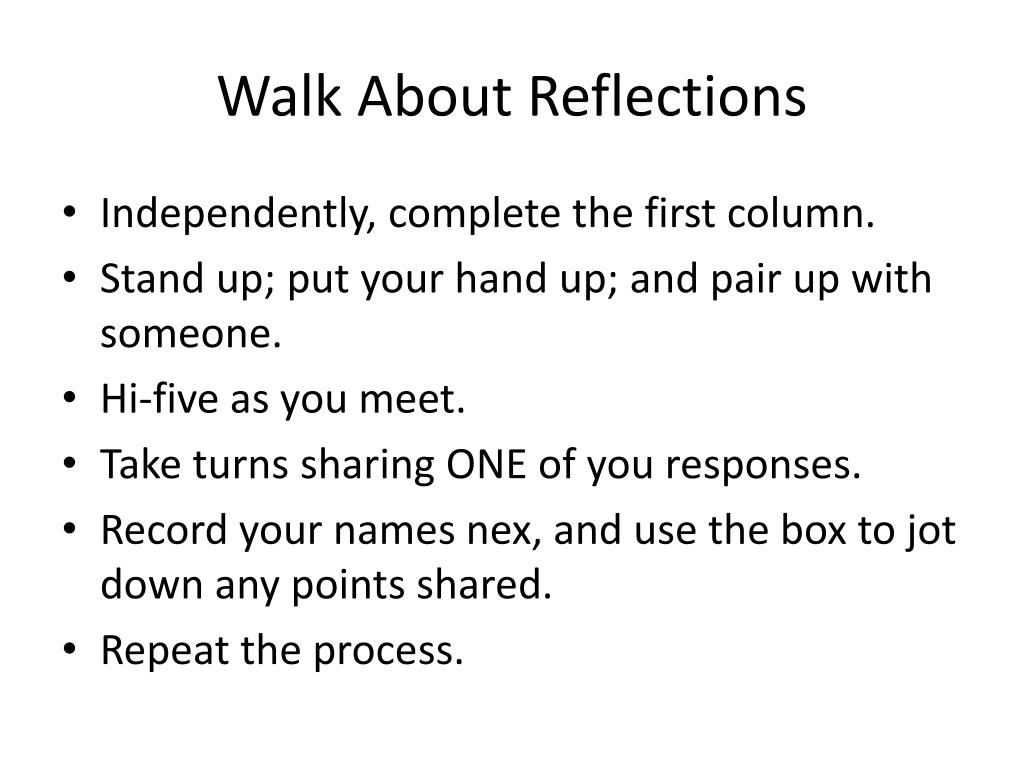 Walk About Reflections

• Independently, complete the first column.
• Stand up; put your hand up; and pair up with someone.
• Hi-five as you meet.
• Take turns sharing ONE of you responses.
• Record your names nex, and use the box to jot down any points shared.
• Repeat the process.